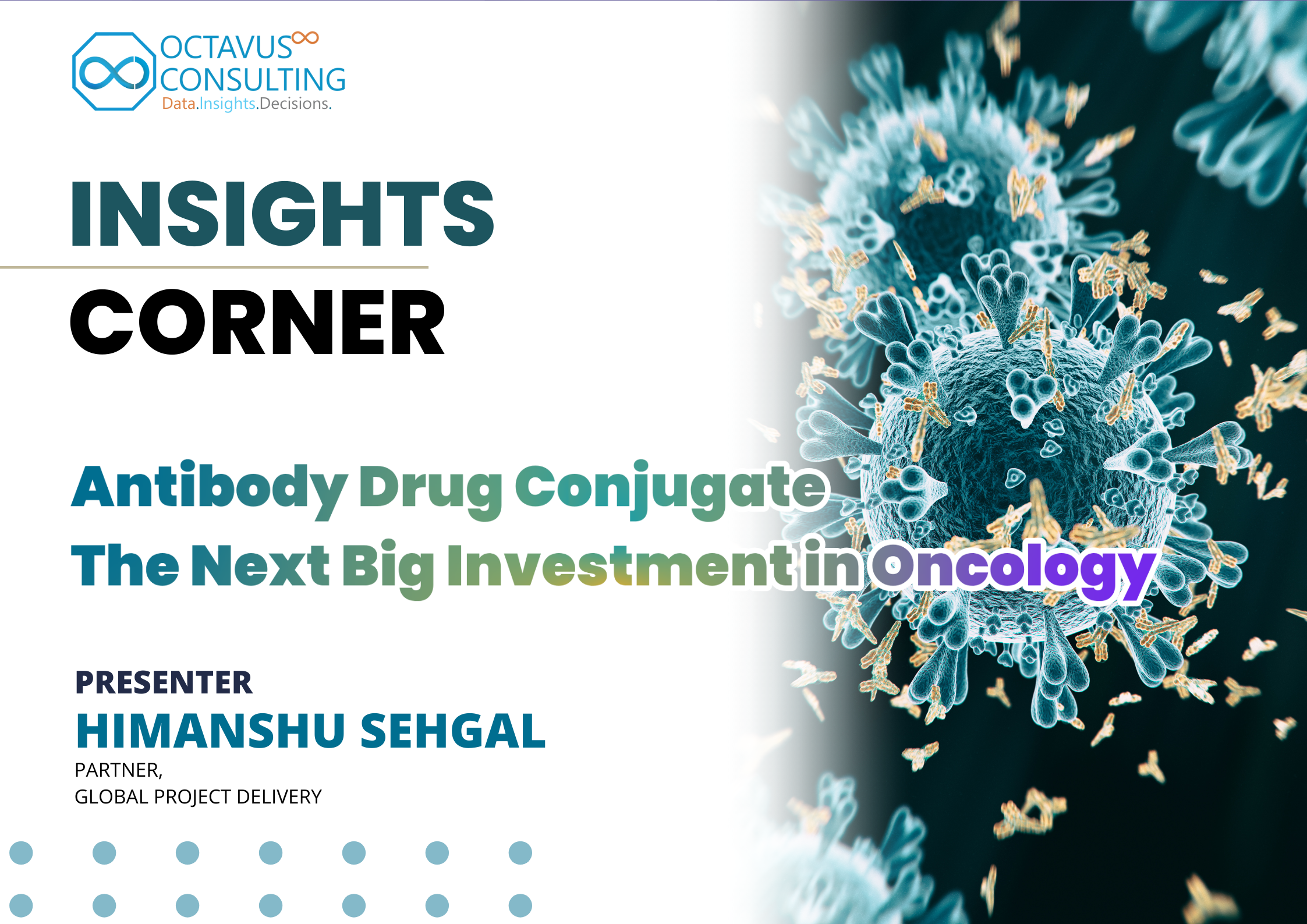 OCTAVUS
CONSULTING
Data.Insights.Decisions.

INSIGHTS
CORNER

Antibody Drug Conjugate
The Next Big Investment in Oncology

PRESENTER
HIMANSHU SEHGAL
PARTNER,
GLOBAL PROJECT DELIVERY